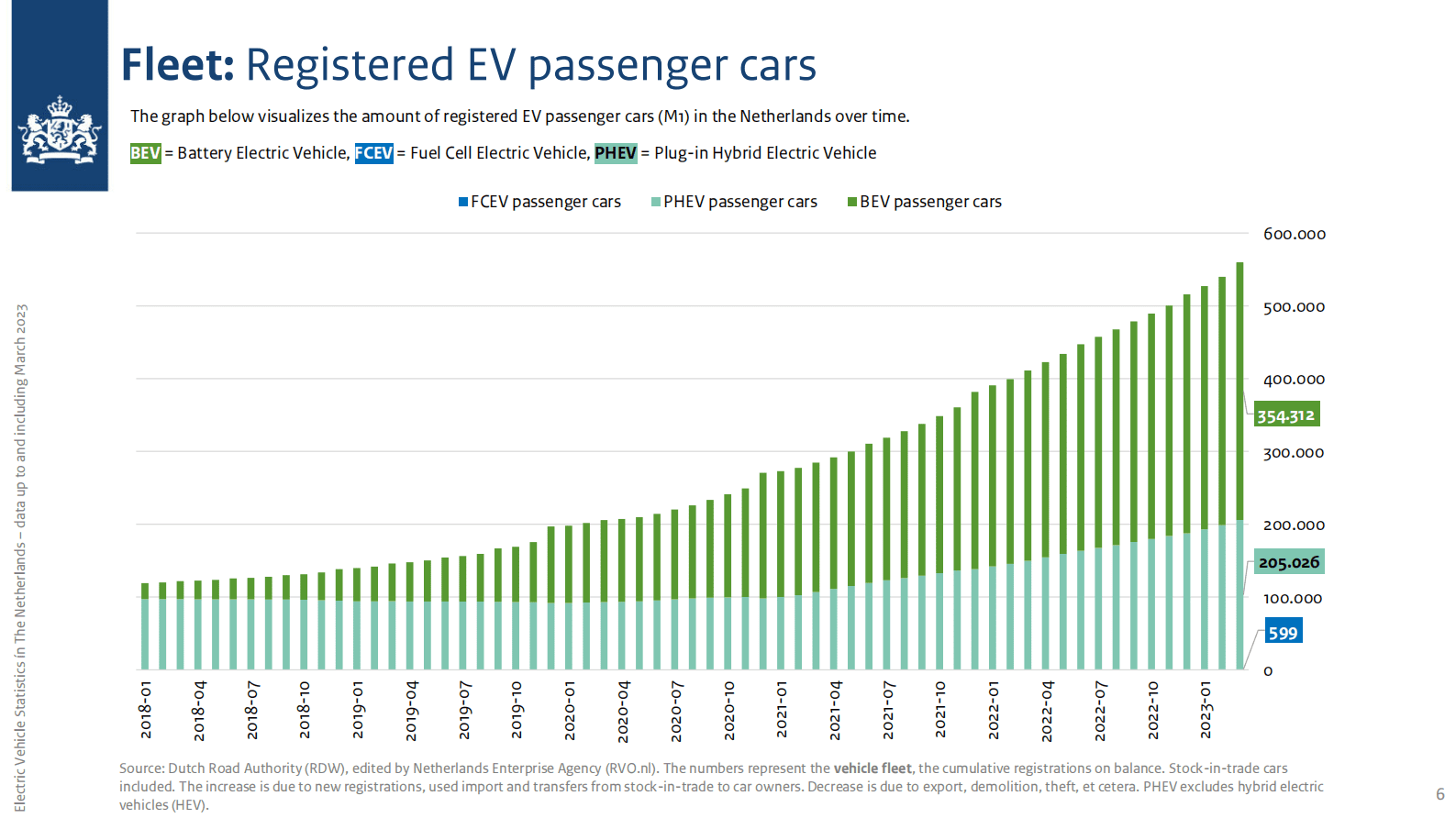 Fleet: Registered EV passenger cars

The graph below visualizes the amount of registered EV passenger cars (M1) in the Netherlands over time.

BEV = Battery Electric Vehicle, FCEV = Fuel Cell Electric Vehicle, PHEV = Plug-in Hybrid Electric Vehicle

FCEV passenger cars PHEV passenger cars BEV passenger cars

600.000
500.000
400.000
300.000
200.000
100.000
0

354.312
205.026
599

2018-01 2018-04 2018-07 2018-10 2019-01 2019-04 2019-07 2019-10 2020-01 2020-04 2020-07 2020-10 2021-01 2021-04 2021-07 2021-10 2022-01 2022-04 2022-07 2022-10 2023-01

Electric Vehicle Statistics in The Netherlands – data up to and including March 2023

Source: Dutch Road Authority (RDW), edited by Netherlands Enterprise Agency (RVO.nl). The numbers represent the vehicle fleet, the cumulative registrations on balance. Stock-in-trade cars included. The increase is due to new registrations, used import and transfers from stock-in-trade to car owners. Decrease is due to export, demolition, theft, et cetera. PHEV excludes hybrid electric vehicles (HEV).

6